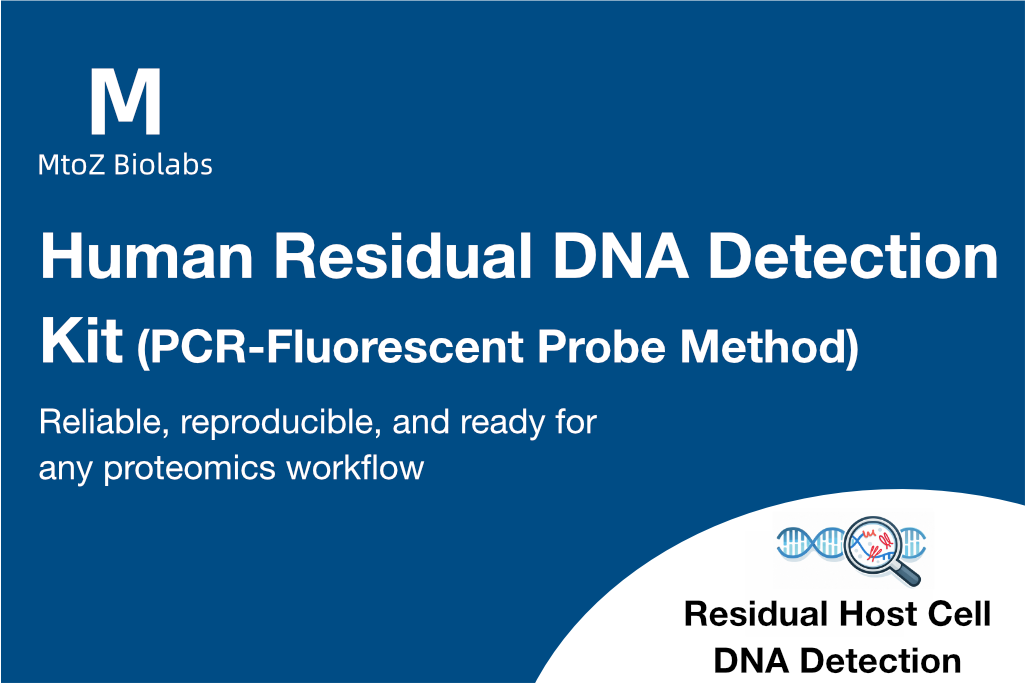 M
MtoZ Biolabs

Human Residual DNA Detection Kit (PCR-Fluorescent Probe Method)

Reliable, reproducible, and ready for any proteomics workflow

Residual Host Cell DNA Detection